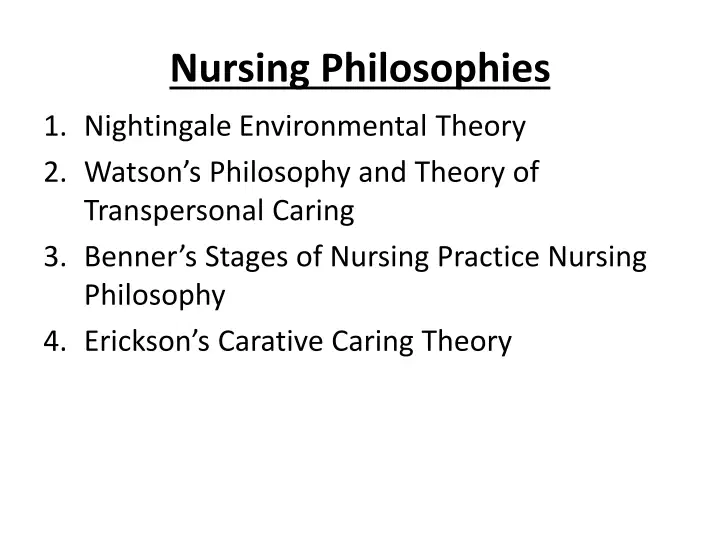 Nursing Philosophies

1. Nightingale Environmental Theory
2. Watson’s Philosophy and Theory of Transpersonal Caring
3. Benner’s Stages of Nursing Practice Nursing Philosophy
4. Erickson’s Carative Caring Theory